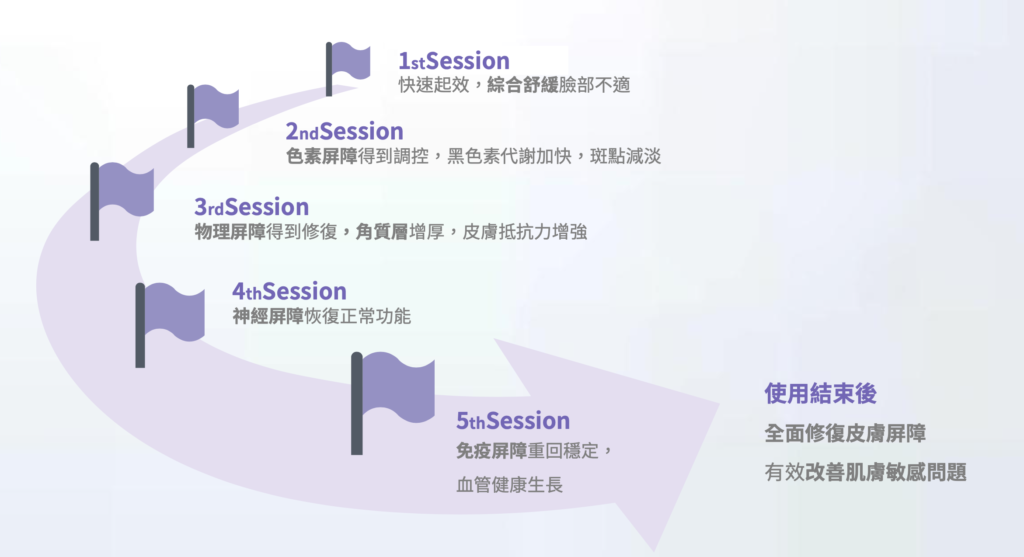 1stSession
快速起效，綜合舒緩臉部不適

2ndSession
色素屏障得到調控，黑色素代謝加快，斑點減淡

3rdSession
物理屏障得到修復，角質層增厚，皮膚抵抗力增強

4thSession
神經屏障恢復正常功能

5thSession
免疫屏障重回穩定，
血管健康生長

使用結束後
全面修復皮膚屏障
有效改善肌膚敏感問題